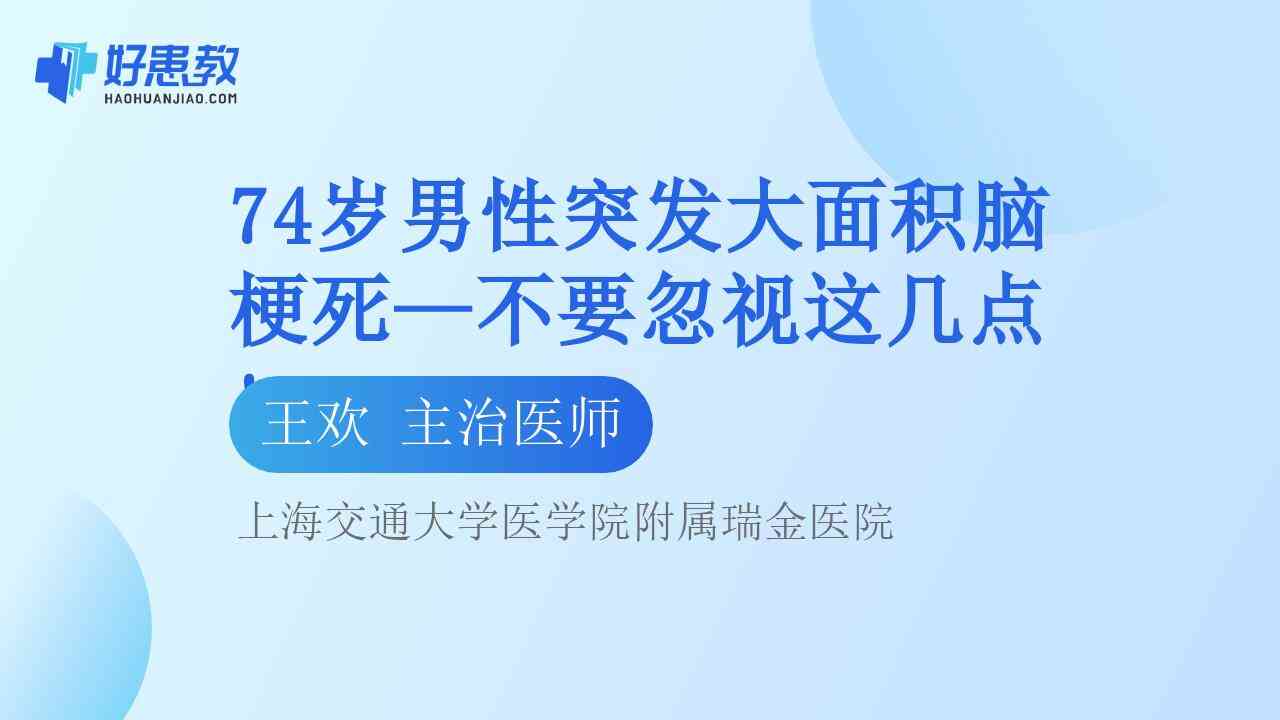 好患教
HAOHUANJIAO.COM

74岁男性突发大面积脑梗死—不要忽视这几点

王欢 主治医师

上海交通大学医学院附属瑞金医院